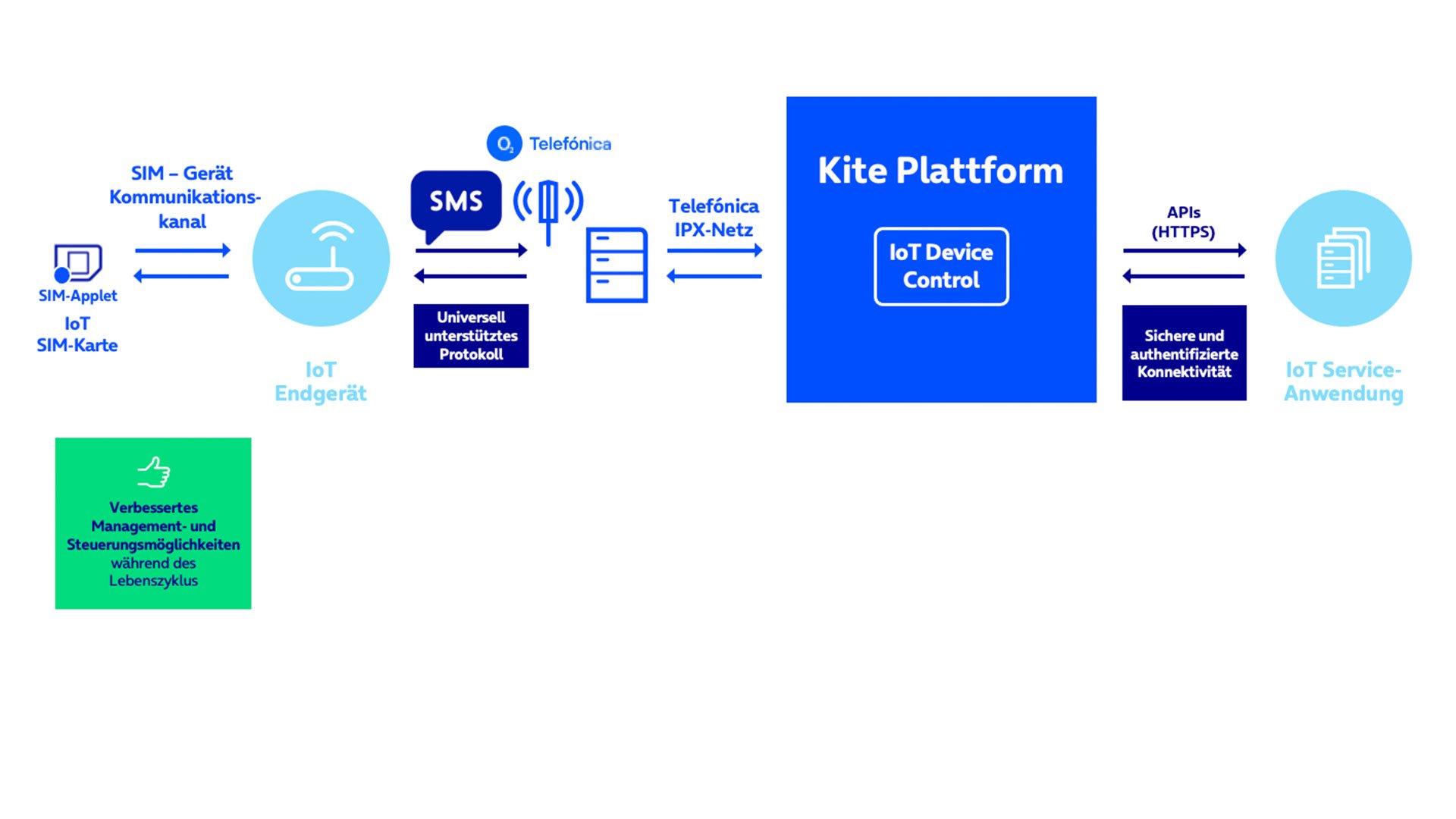 SIM-Applet
IoT
SIM-Karte

SIM – Gerät Kommunikationskanal

IoT
Endgerät

$O_2$ Telefónica

SMS

Universell unterstütztes Protokoll

Telefónica
IPX-Netz

Kite Plattform

IoT Device Control

APIs
(HTTPS)

Sichere und authentifizierte Konnektivität

IoT Service-Anwendung

Verbessertes Management- und Steuerungsmöglichkeiten während des Lebenszyklus